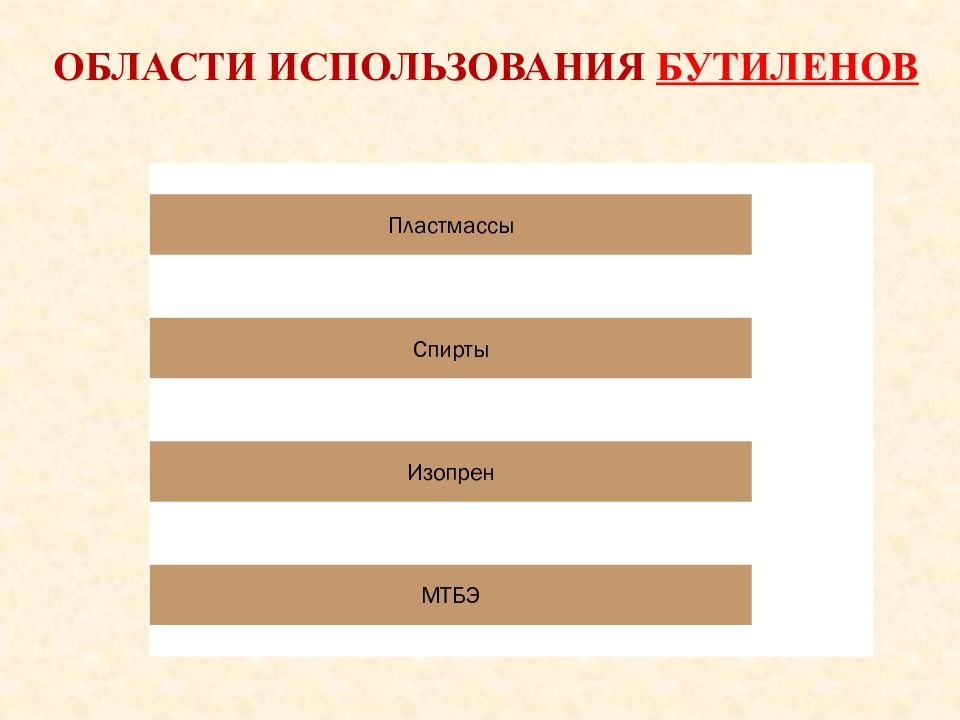 ОБЛАСТИ ИСПОЛЬЗОВАНИЯ БУТИЛЕНОВ

Пластмассы

Спирты

Изопрен

МТБЭ